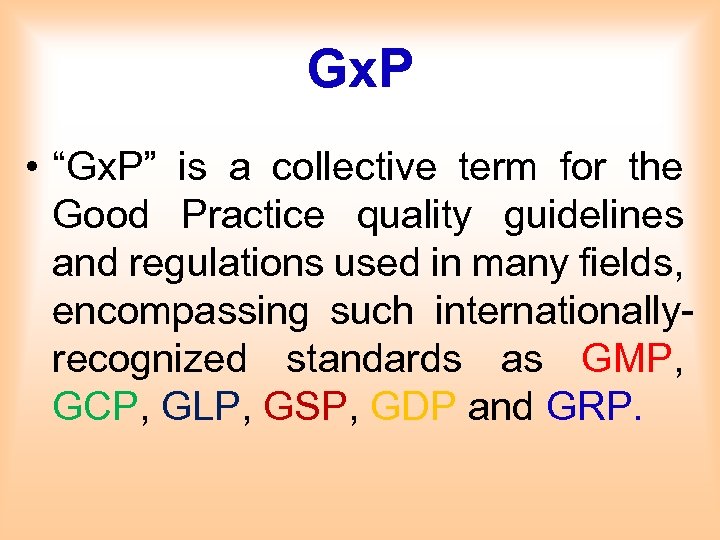 GxP

• “GxP” is a collective term for the Good Practice quality guidelines and regulations used in many fields, encompassing such internationally-recognized standards as GMP, GCP, GLP, GSP, GDP and GRP.